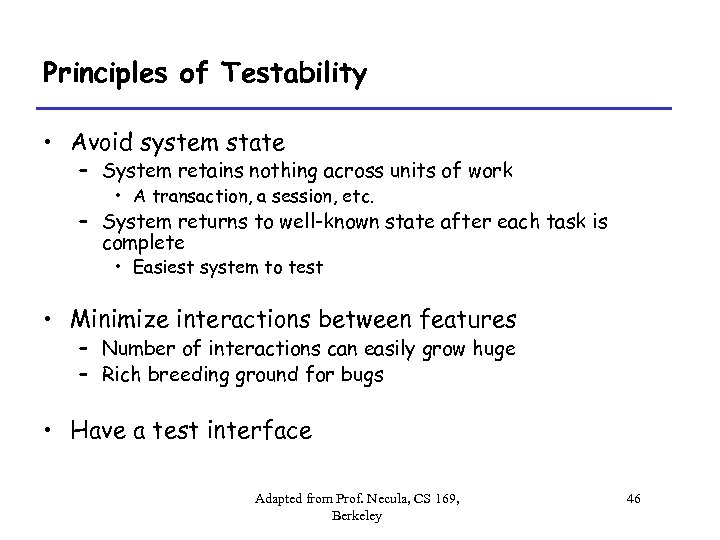 Principles of Testability

• Avoid system state
  – System retains nothing across units of work
    • A transaction, a session, etc.
  – System returns to well-known state after each task is complete
    • Easiest system to test

• Minimize interactions between features
  – Number of interactions can easily grow huge
  – Rich breeding ground for bugs

• Have a test interface

Adapted from Prof. Necula, CS 169, Berkeley

46